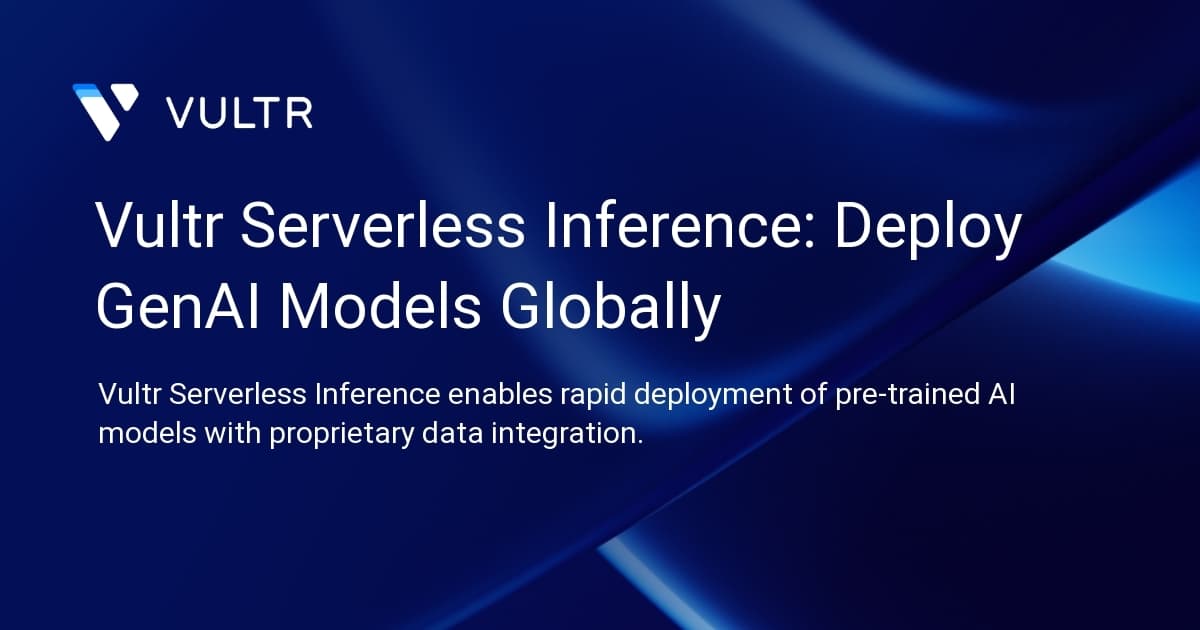 VULTR

Vultr Serverless Inference: Deploy GenAI Models Globally

Vultr Serverless Inference enables rapid deployment of pre-trained AI models with proprietary data integration.